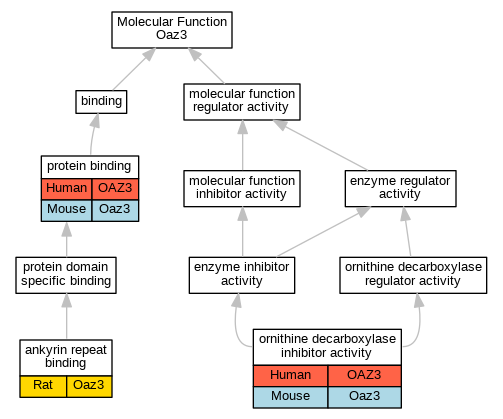 Molecular Function
Oaz3

binding

molecular function regulator activity

protein binding

| Human | OAZ3 |
|---|---|
| Mouse | Oaz3 |

molecular function inhibitor activity

enzyme regulator activity

protein domain specific binding

enzyme inhibitor activity

ornithine decarboxylase regulator activity

ankyrin repeat binding

| Rat | Oaz3 |
|---|---|

ornithine decarboxylase inhibitor activity

| Human | OAZ3 |
|---|---|
| Mouse | Oaz3 |